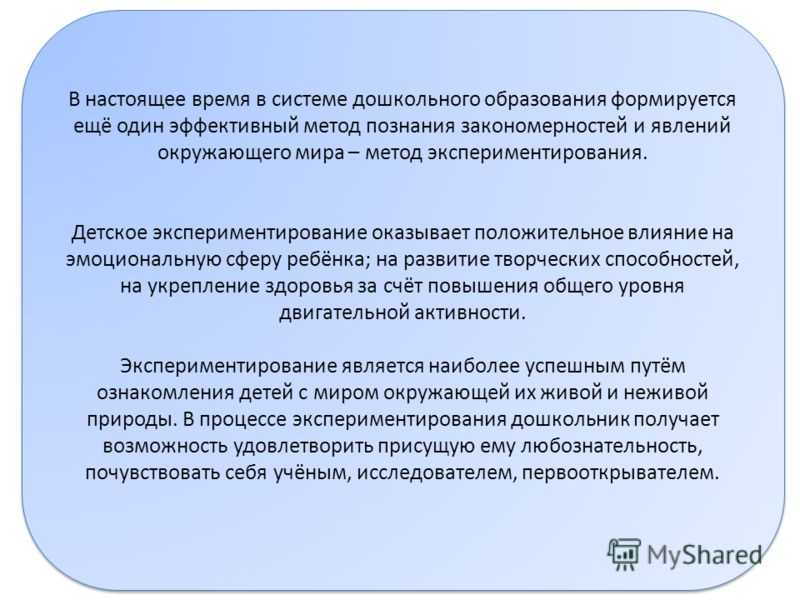 В настоящее время в системе дошкольного образования формируется ещё один эффективный метод познания закономерностей и явлений окружающего мира – метод экспериментирования.

Детское экспериментирование оказывает положительное влияние на эмоциональную сферу ребёнка; на развитие творческих способностей, на укрепление здоровья за счёт повышения общего уровня двигательной активности.

Экспериментирование является наиболее успешным путём ознакомления детей с миром окружающей их живой и неживой природы. В процессе экспериментирования дошкольник получает возможность удовлетворить присущую ему любознательность, почувствовать себя учёным, исследователем, первооткрывателем.

MyShared